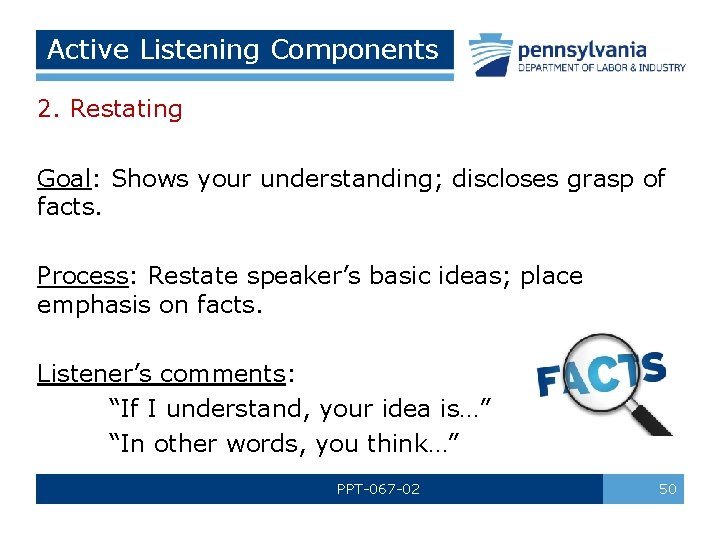 Active Listening Components

pennsylvania
DEPARTMENT OF LABOR & INDUSTRY

2. Restating

Goal: Shows your understanding; discloses grasp of facts.

Process: Restate speaker’s basic ideas; place emphasis on facts.

Listener’s comments:
“If I understand, your idea is…”
“In other words, you think…”

FACTS

PPT-067-02

50